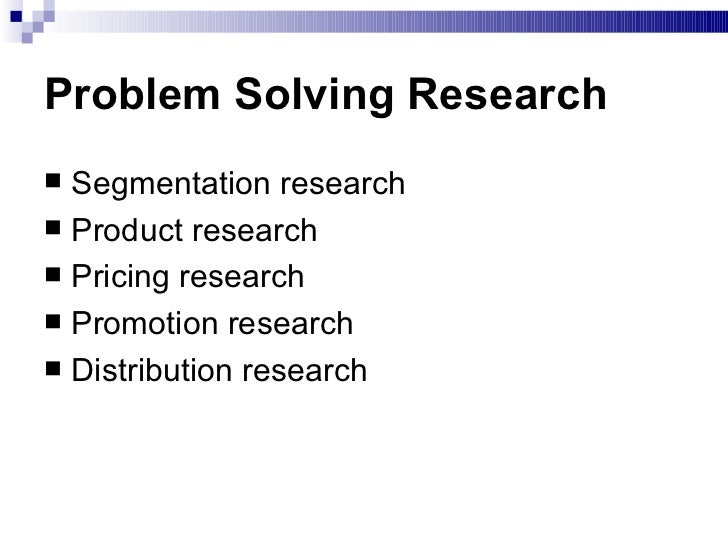 Problem Solving Research

■ Segmentation research
■ Product research
■ Pricing research
■ Promotion research
■ Distribution research